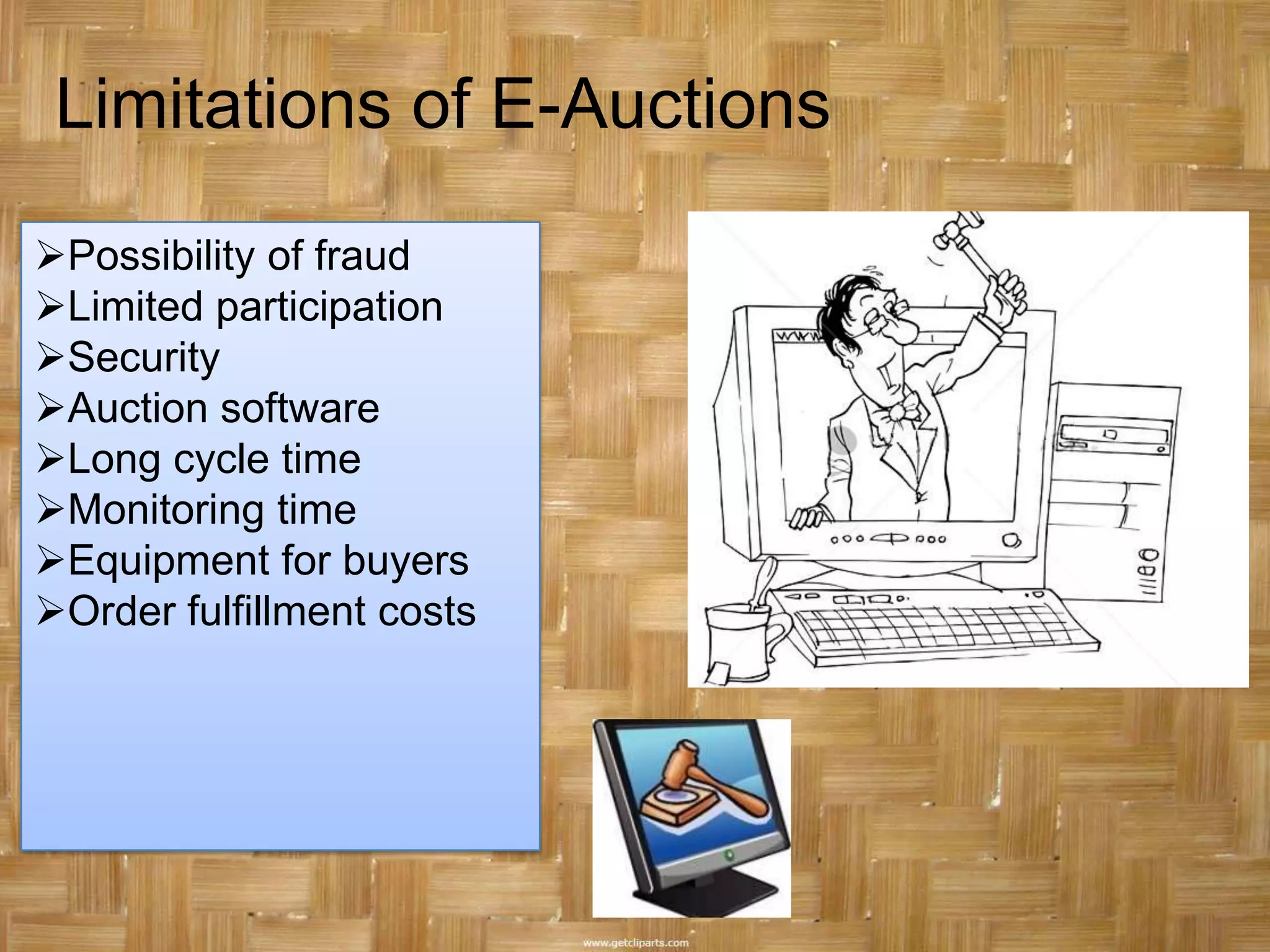 Limitations of E-Auctions

➢Possibility of fraud
➢Limited participation
➢Security
➢Auction software
➢Long cycle time
➢Monitoring time
➢Equipment for buyers
➢Order fulfillment costs

www

www.getcliparts.com